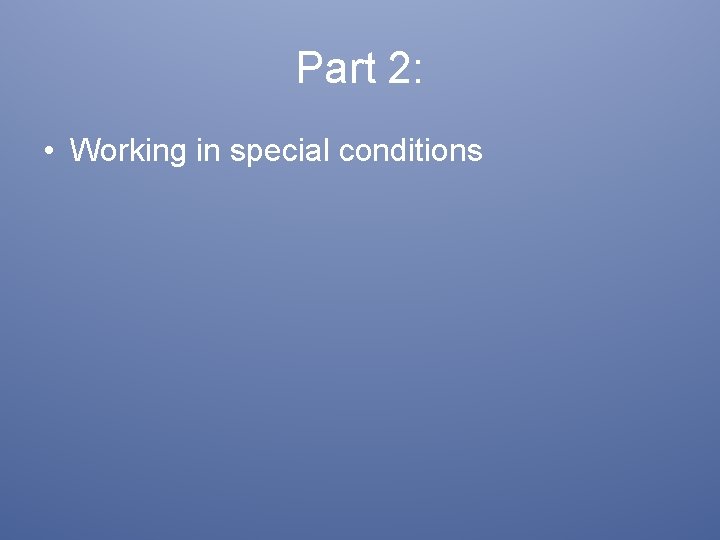 Part 2:

• Working in special conditions